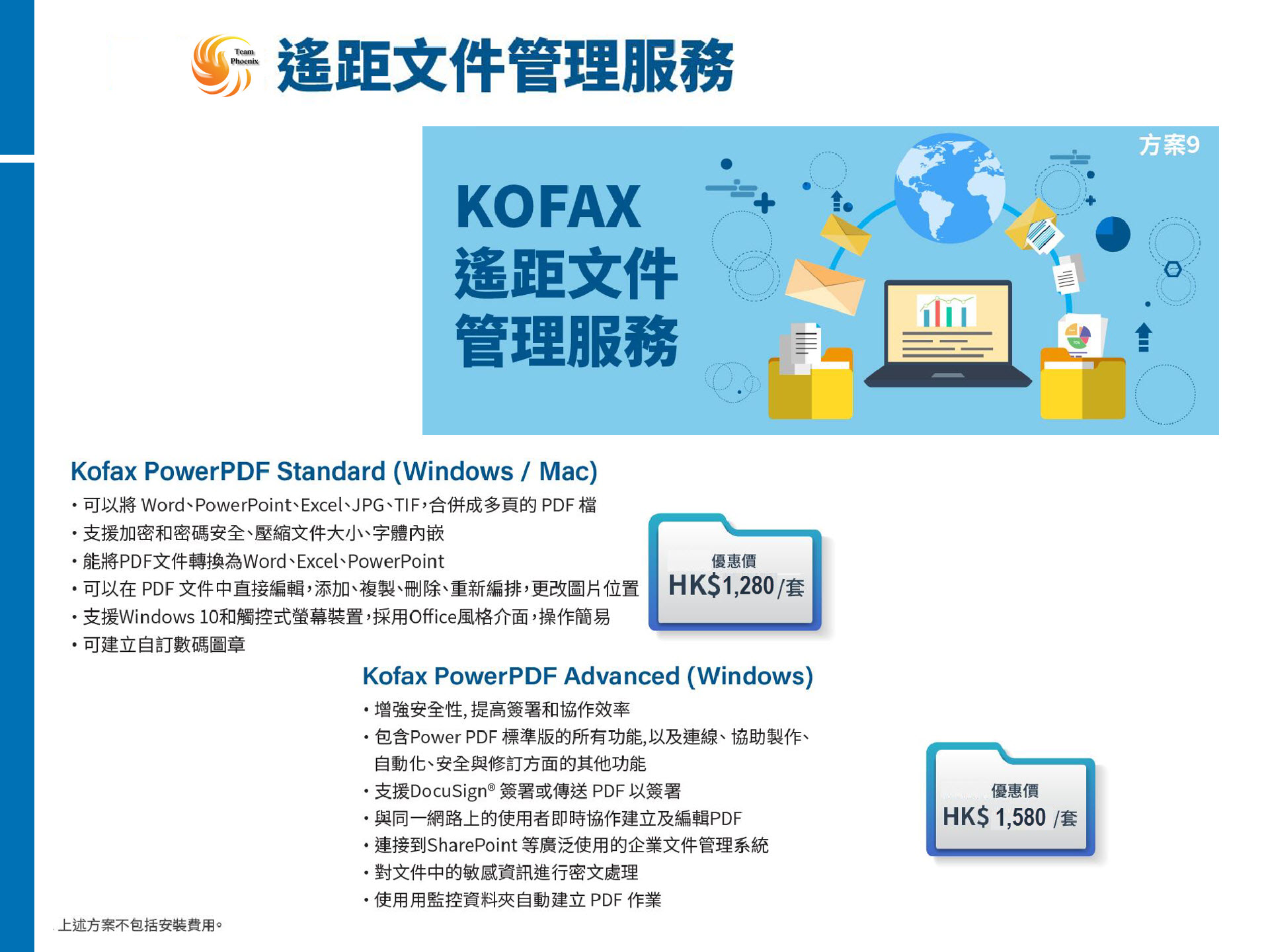 Team Phoenix 遙距文件管理服務

方案9

KOFAX
遙距文件
管理服務

Kofax PowerPDF Standard (Windows / Mac)

• 可以將 Word、PowerPoint、Excel、JPG、TIF，合併成多頁的 PDF 檔
• 支援加密和密碼安全、壓縮文件大小、字體內嵌
• 能將PDF文件轉換為Word、Excel、PowerPoint
• 可以在 PDF 文件中直接編輯，添加、複製、刪除、重新編排，更改圖片位置
• 支援Windows 10和觸控式螢幕裝置，採用Office風格介面，操作簡易
• 可建立自訂數碼圖章

優惠價
HK$1,280 /套

Kofax PowerPDF Advanced (Windows)

• 增強安全性, 提高簽署和協作效率
• 包含Power PDF 標準版的所有功能, 以及連線、協助製作、自動化、安全與修訂方面的其他功能
• 支援DocuSign® 簽署或傳送 PDF 以簽署
• 與同一網路上的使用者即時協作建立及編輯PDF
• 連接到SharePoint 等廣泛使用的企業文件管理系統
• 對文件中的敏感資訊進行密文處理
• 使用用監控資料夾自動建立 PDF 作業

優惠價
HK$ 1,580 /套

上述方案不包括安裝費用。